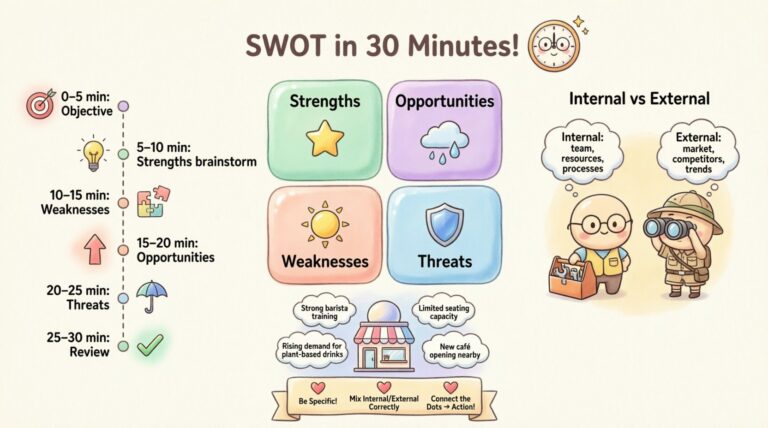 SWOT in 30 Minutes!

0–5 min: Objective

5–10 min: Strengths brainstorm

10–15 min: Weaknesses

15–20 min: Opportunities

20–25 min: Threats

25–30 min: Review

Strengths

Opportunities

Weaknesses

Threats

Strong barista training

Limited seating capacity

Rising demand for plant-based drinks

New café opening nearby

Be Specific!

Mix Internal/External Correctly

Connect the Dots → Action!

Internal vs External

Internal: team, resources, processes

External: market, competitors, trends